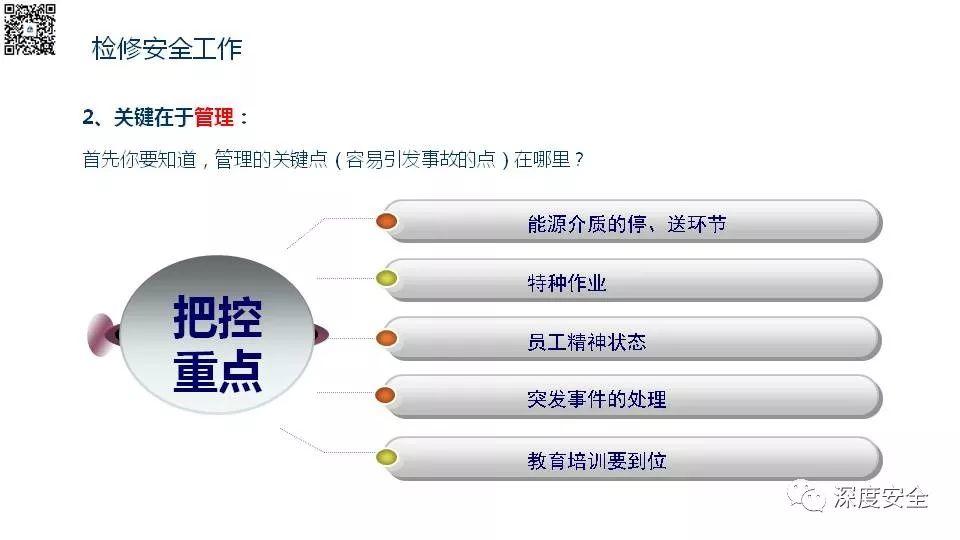 检修安全工作

2、关键在于管理：

首先你要知道，管理的关键点（容易引发事故的点）在哪里？

把控重点

能源介质的停、送环节

特种作业

员工精神状态

突发事件的处理

教育培训要到位

深度安全